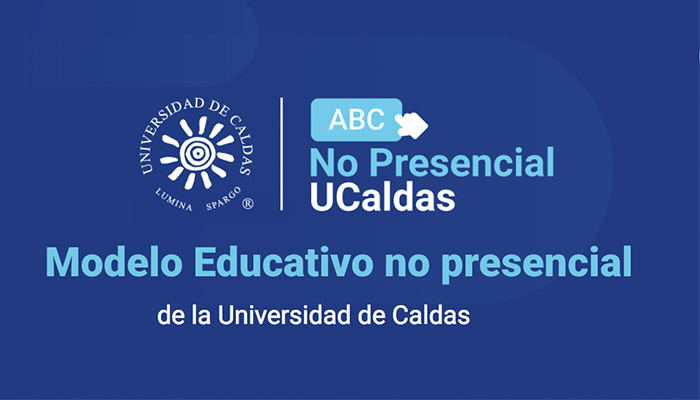 UNIVERSIDAD DE CALDAS
LUMINA SPARGO ®

ABC
No Presencial
UCaldas

Modelo Educativo no presencial

de la Universidad de Caldas